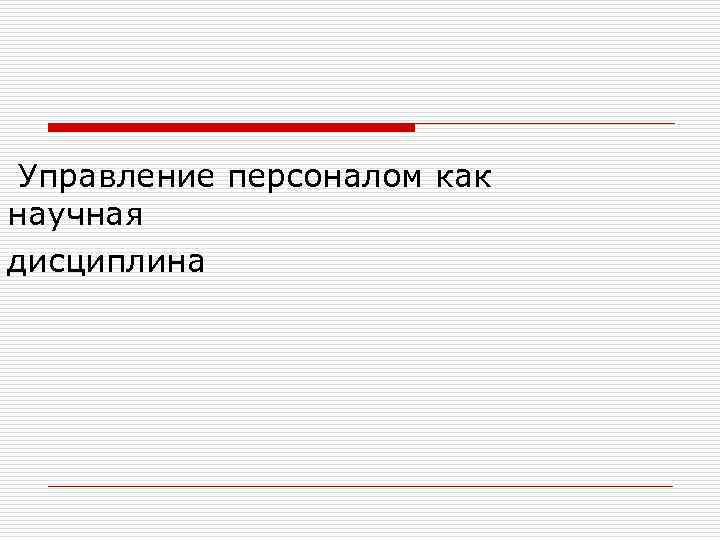 Управление персоналом как научная
дисциплина